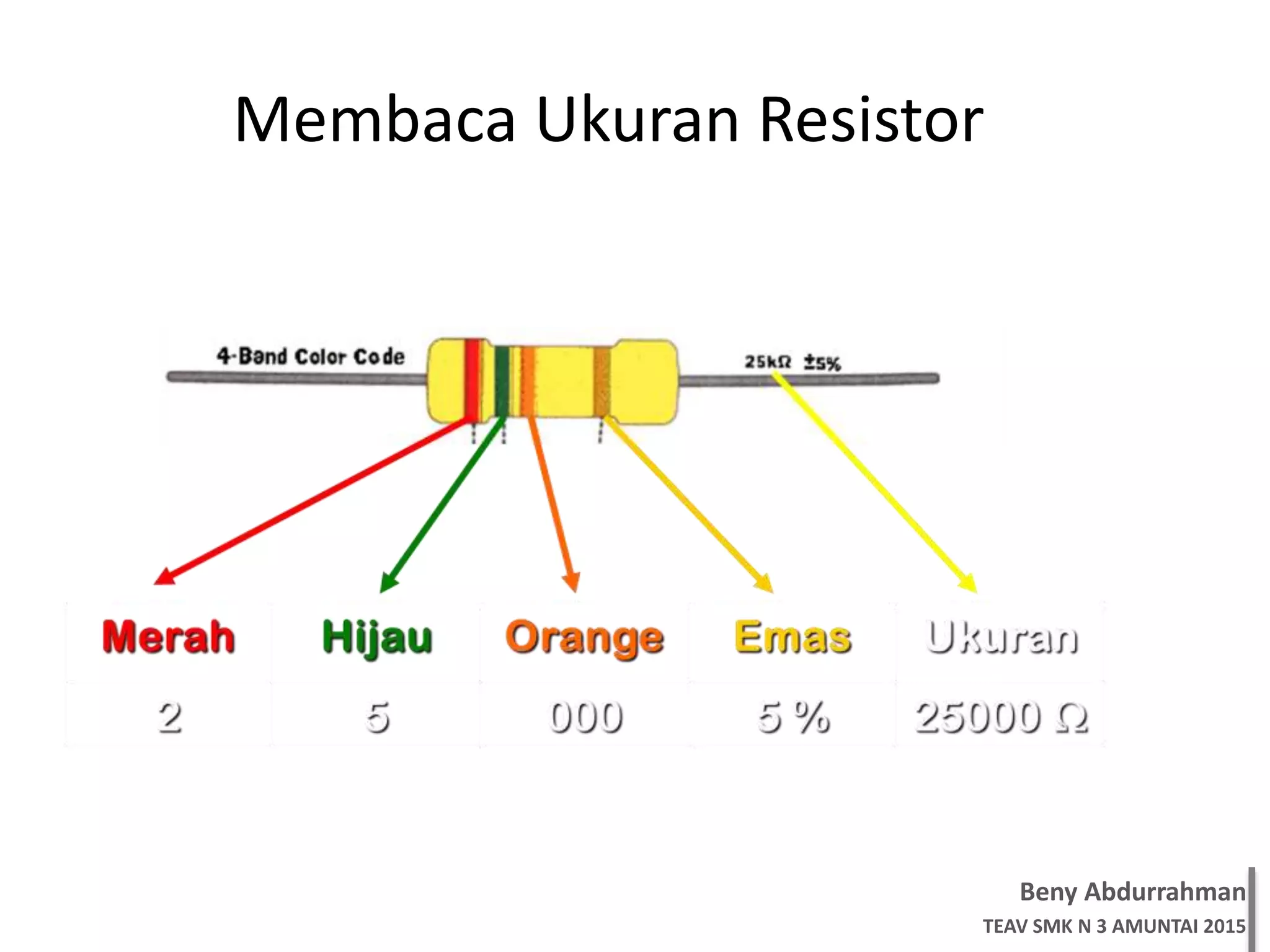 Membaca Ukuran Resistor

4-Band Color Code

25kΩ ±5%

| Merah | Hijau | Orange | Emas | Ukuran |
|---|---|---|---|---|
| 2 | 5 | 000 | 5 % | 25000 Ω |

Beny Abdurrahman
TEAV SMK N 3 AMUNTAI 2015